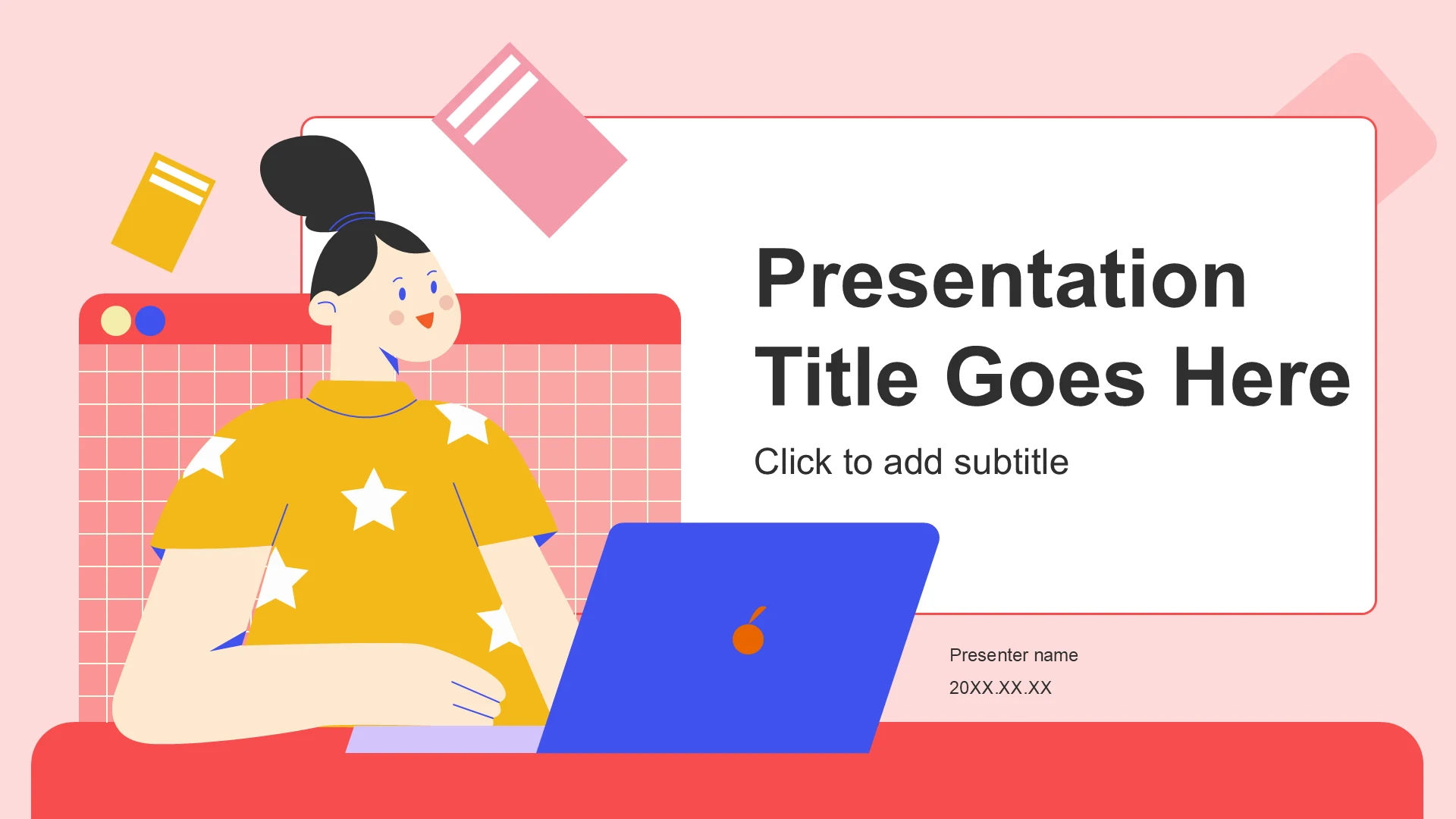 Presentation Title Goes Here

Click to add subtitle

Presenter name

20XX.XX.XX